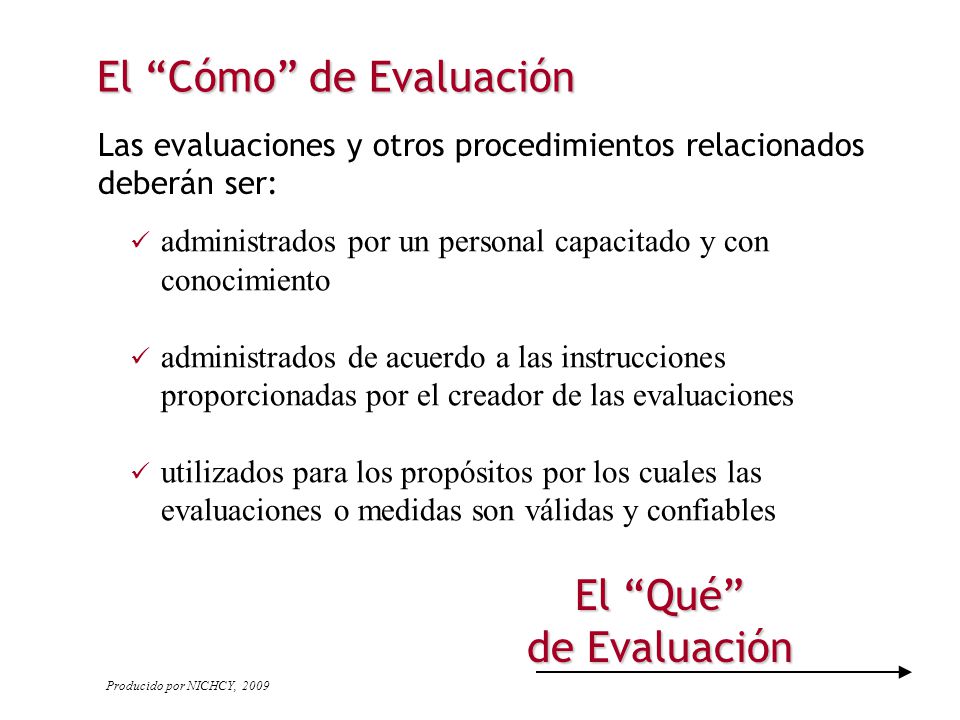 El “Cómo” de Evaluación

Las evaluaciones y otros procedimientos relacionados deberán ser:

✓ administrados por un personal capacitado y con conocimiento

✓ administrados de acuerdo a las instrucciones proporcionadas por el creador de las evaluaciones

✓ utilizados para los propósitos por los cuales las evaluaciones o medidas son válidas y confiables

El “Qué” de Evaluación

Producido por NICHCY, 2009